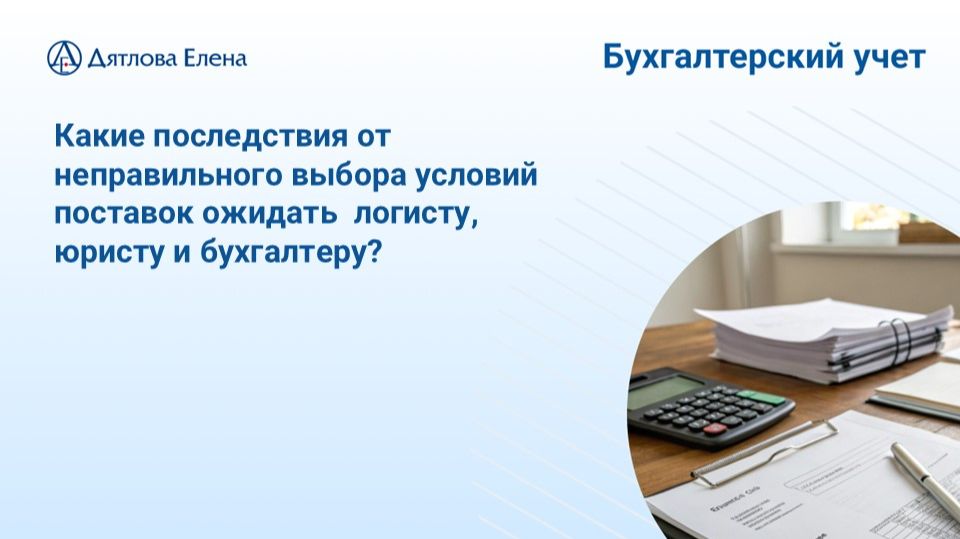 Дятлова Елена

Бухгалтерский учет

Какие последствия от неправильного выбора условий поставок ожидать логисту, юристу и бухгалтеру?